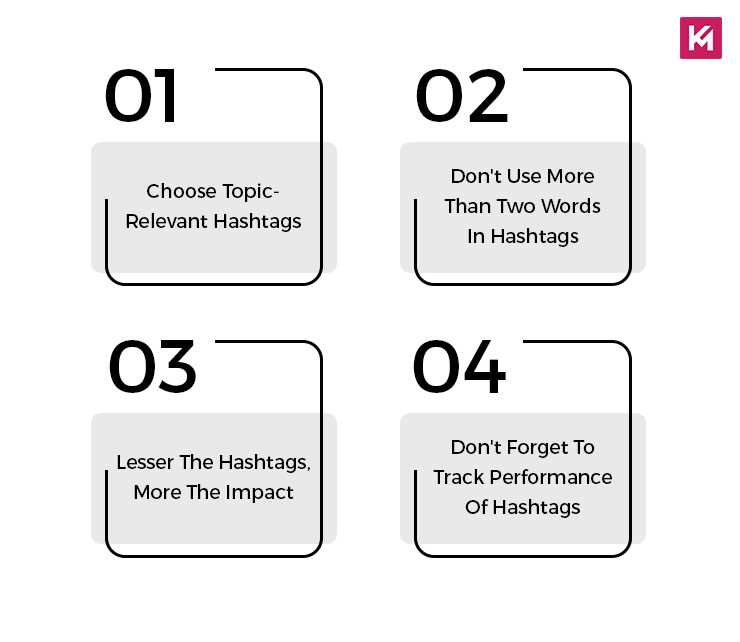 01

Choose Topic-Relevant Hashtags

02

Don't Use More Than Two Words In Hashtags

03

Lesser The Hashtags, More The Impact

04

Don't Forget To Track Performance Of Hashtags